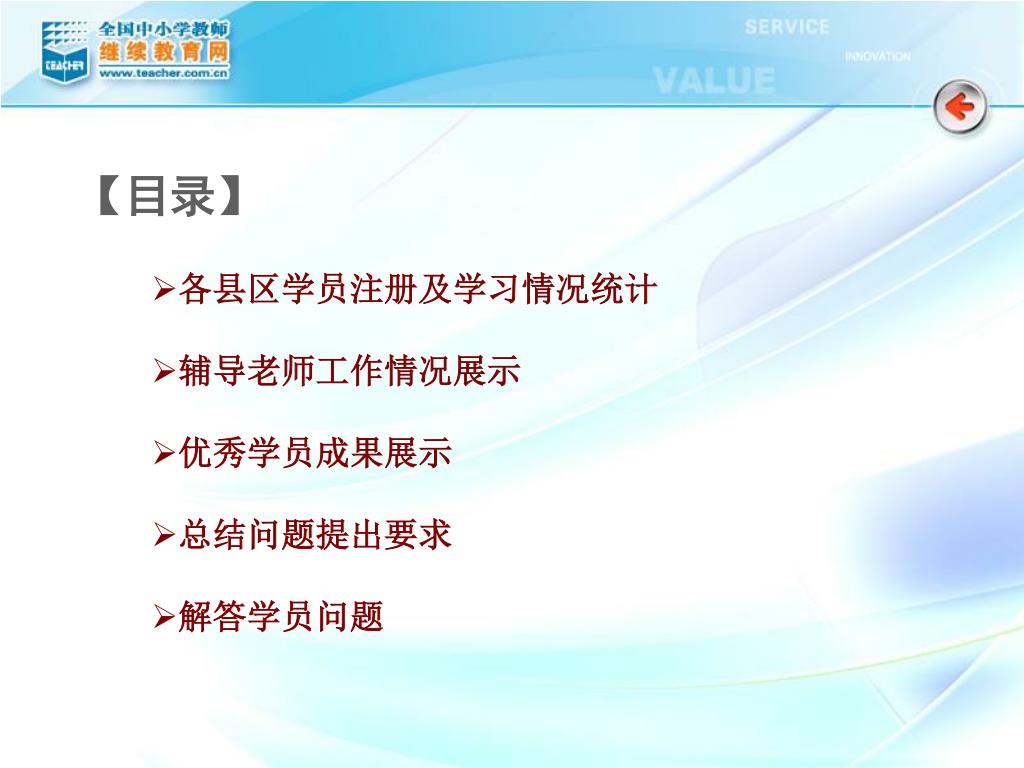 TEACHER 全国中小学教师 继续教育网 www.teacher.com.cn

SERVICE
INNOVATION
VALUE

【目录】

➢各县区学员注册及学习情况统计

➢辅导老师工作情况展示

➢优秀学员成果展示

➢总结问题提出要求

➢解答学员问题